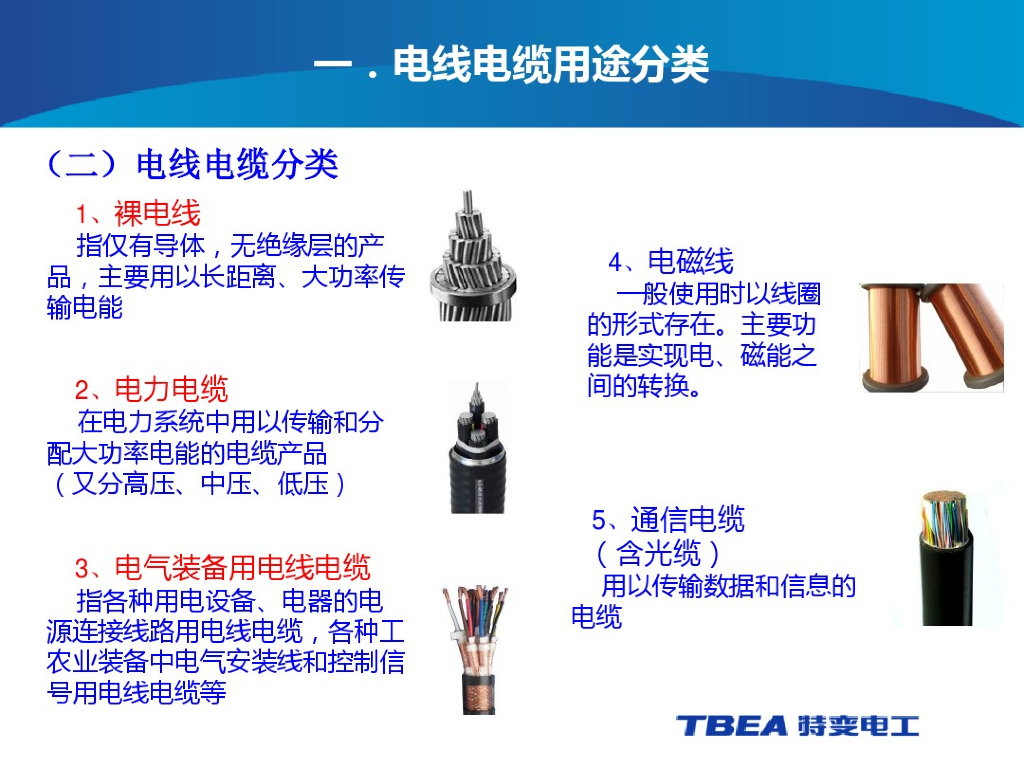 一．电线电缆用途分类

（二）电线电缆分类

1、裸电线

指仅有导体，无绝缘层的产品，主要用以长距离、大功率传输电能

2、电力电缆

在电力系统中用以传输和分配大功率电能的电缆产品（又分高压、中压、低压）

3、电气装备用电线电缆

指各种用电设备、电器的电源连接线路用电线电缆，各种工农业装备中电气安装线和控制信号用电线电缆等

4、电磁线

一般使用时以线圈的形式存在。主要功能是实现电、磁能之间的转换。

5、通信电缆（含光缆）

用以传输数据和信息的电缆

TBEA 特变电工